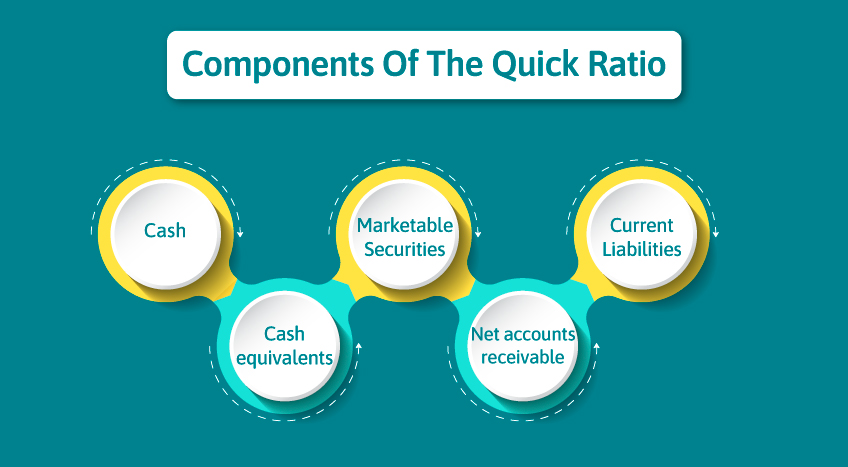 Components Of The Quick Ratio

Cash

Cash equivalents

Marketable Securities

Net accounts receivable

Current Liabilities